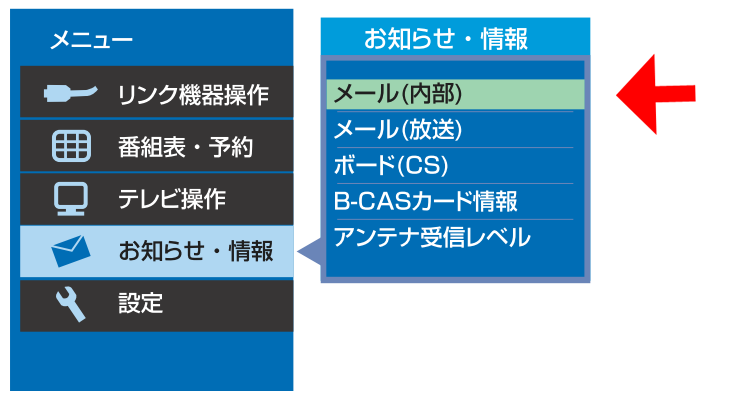 メニュー

リンク機器操作

番組表・予約

テレビ操作

お知らせ・情報

設定

お知らせ・情報

メール(内部)

メール(放送)

ボード(CS)

B-CASカード情報

アンテナ受信レベル